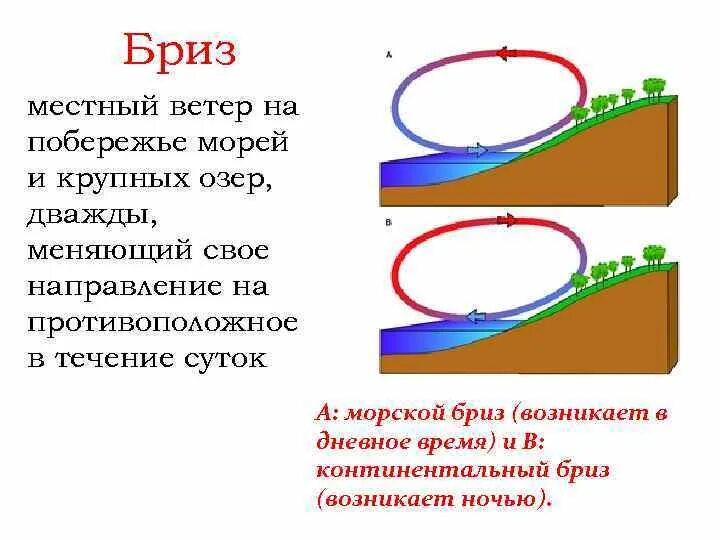 Бриз

местный ветер на побережье морей и крупных озер, дважды, меняющий свое направление на противоположное в течение суток

A

B

А: морской бриз (возникает в дневное время) и В: континентальный бриз (возникает ночью).